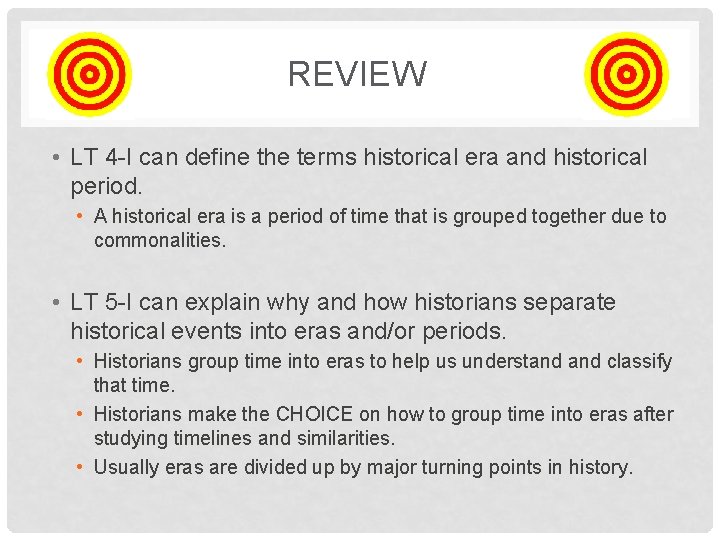 REVIEW

• LT 4-I can define the terms historical era and historical period.
  • A historical era is a period of time that is grouped together due to commonalities.

• LT 5-I can explain why and how historians separate historical events into eras and/or periods.
  • Historians group time into eras to help us understand and classify that time.
  • Historians make the CHOICE on how to group time into eras after studying timelines and similarities.
  • Usually eras are divided up by major turning points in history.